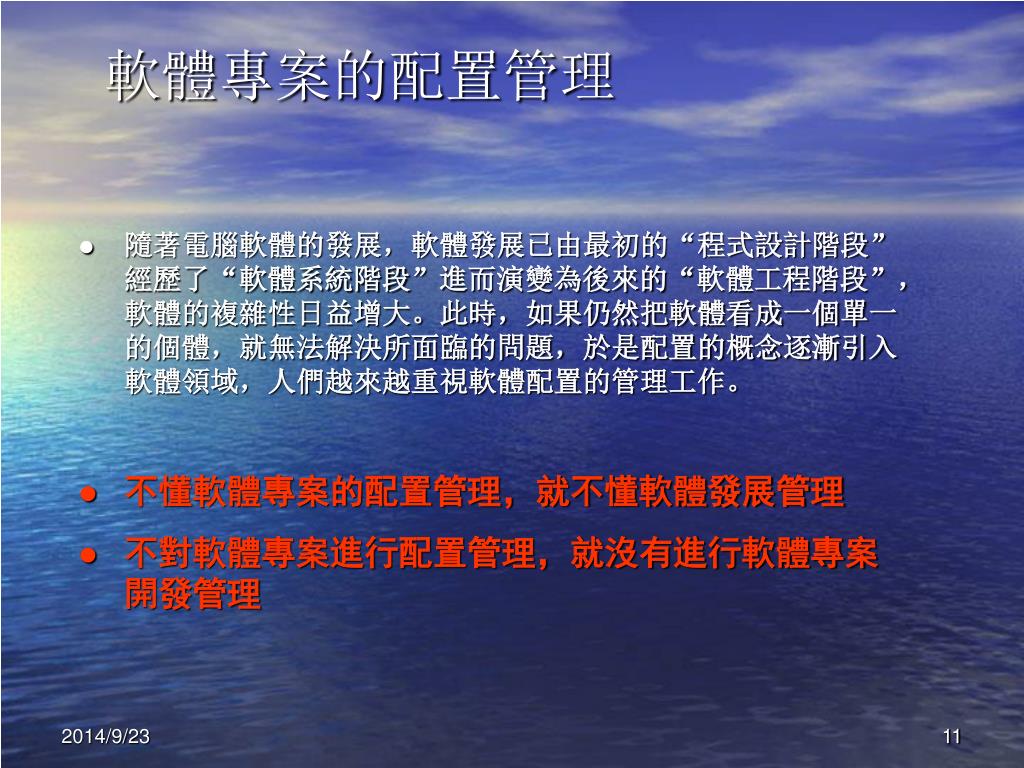 軟體專案的配置管理

● 隨著電腦軟體的發展，軟體發展已由最初的“程式設計階段”經歷了“軟體系統階段”進而演變為後來的“軟體工程階段”，軟體的複雜性日益增大。此時，如果仍然把軟體看成一個單一的個體，就無法解決所面臨的問題，於是配置的概念逐漸引入軟體領域，人們越來越重視軟體配置的管理工作。

● 不懂軟體專案的配置管理，就不懂軟體發展管理

● 不對軟體專案進行配置管理，就沒有進行軟體專案開發管理

2014/9/23

11